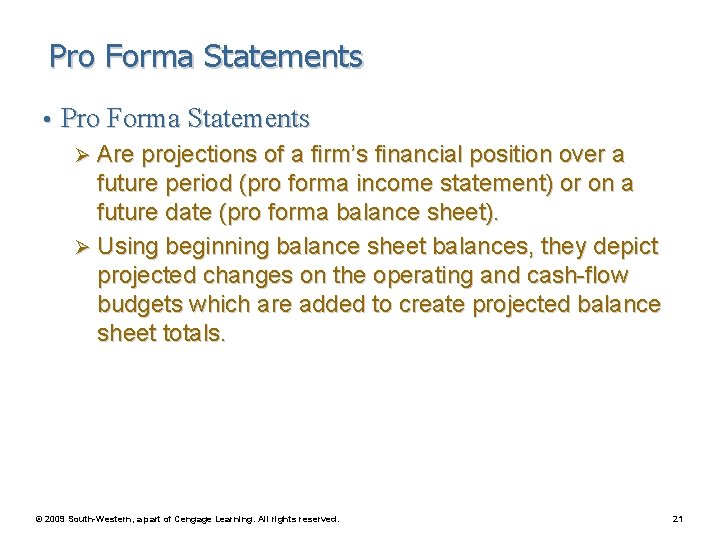 Pro Forma Statements

• Pro Forma Statements

➢ Are projections of a firm's financial position over a future period (pro forma income statement) or on a future date (pro forma balance sheet).

➢ Using beginning balance sheet balances, they depict projected changes on the operating and cash-flow budgets which are added to create projected balance sheet totals.

© 2009 South-Western, a part of Cengage Learning. All rights reserved.

21